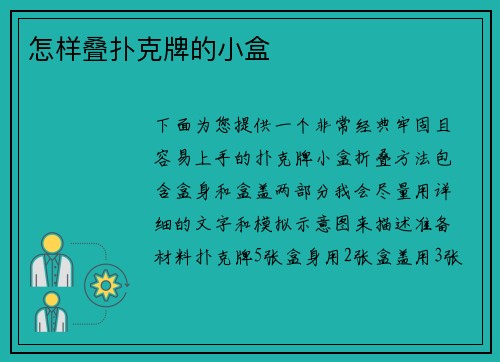 怎样叠扑克牌的小盒

下面为您提供一个非常经典牢固且容易上手的扑克牌小盒折叠方法包含盒身和盒盖两部分我会尽量用详细的文字和模拟示意图来描述准备材料扑克牌5张盒身用2张盒盖用3张